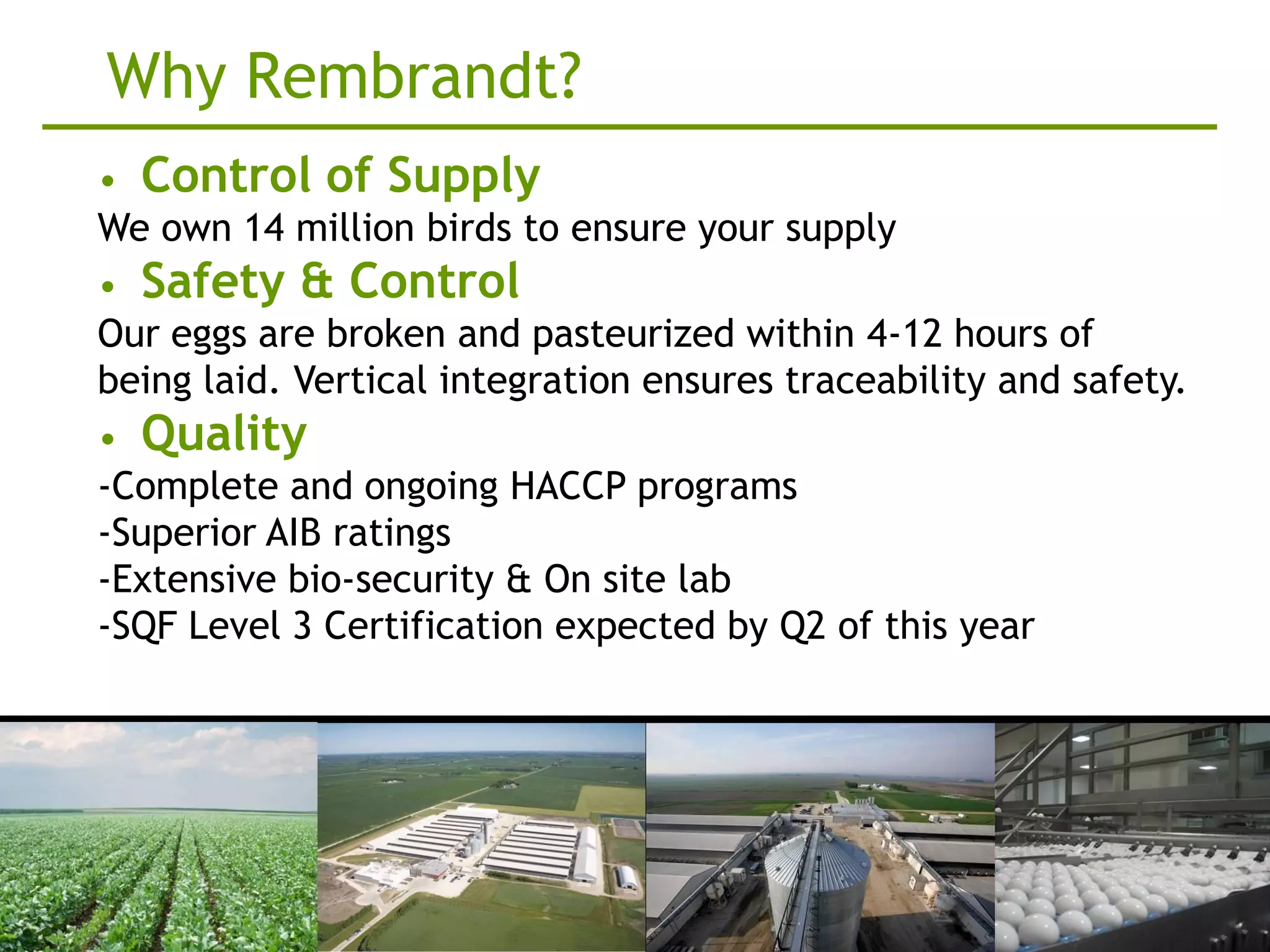 Why Rembrandt?

• Control of Supply

We own 14 million birds to ensure your supply

• Safety & Control

Our eggs are broken and pasteurized within 4-12 hours of being laid. Vertical integration ensures traceability and safety.

• Quality

-Complete and ongoing HACCP programs
-Superior AIB ratings
-Extensive bio-security & On site lab
-SQF Level 3 Certification expected by Q2 of this year